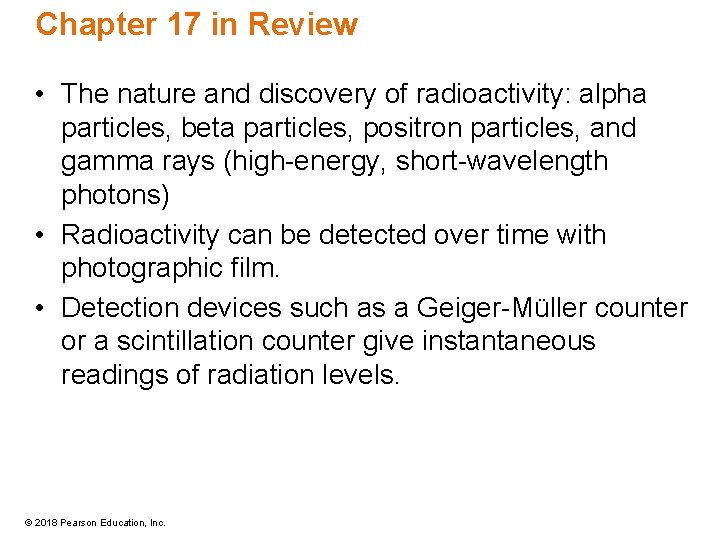 Chapter 17 in Review

• The nature and discovery of radioactivity: alpha particles, beta particles, positron particles, and gamma rays (high-energy, short-wavelength photons)
• Radioactivity can be detected over time with photographic film.
• Detection devices such as a Geiger-Müller counter or a scintillation counter give instantaneous readings of radiation levels.

© 2018 Pearson Education, Inc.